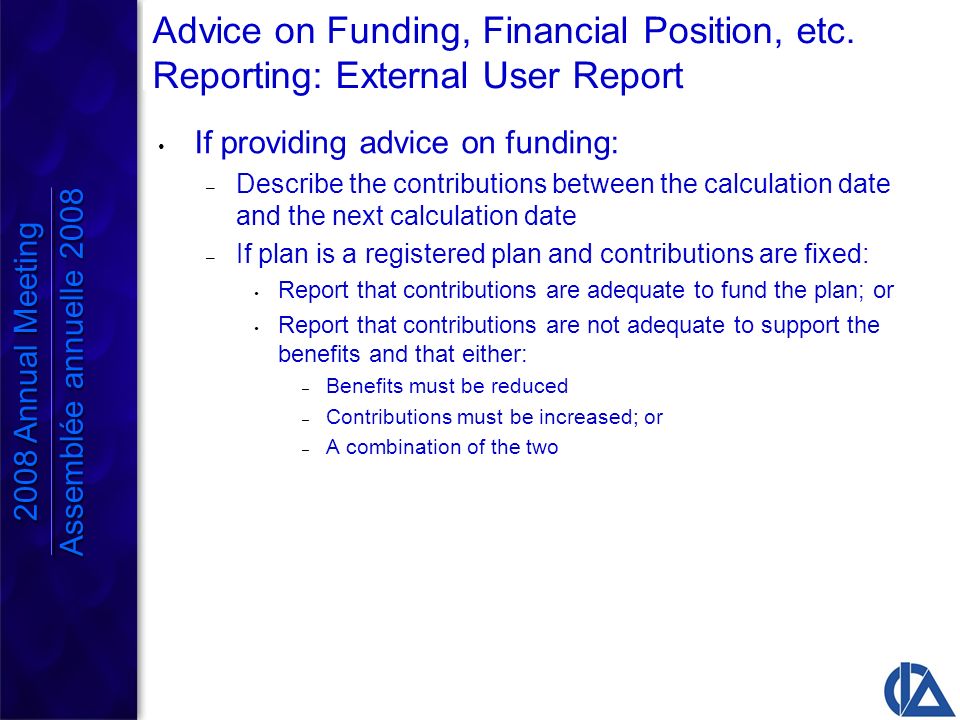 2008 Annual Meeting
Assemblée annuelle 2008

Advice on Funding, Financial Position, etc. Reporting: External User Report

• If providing advice on funding:
– Describe the contributions between the calculation date and the next calculation date
– If plan is a registered plan and contributions are fixed:
• Report that contributions are adequate to fund the plan; or
• Report that contributions are not adequate to support the benefits and that either:
– Benefits must be reduced
– Contributions must be increased; or
– A combination of the two